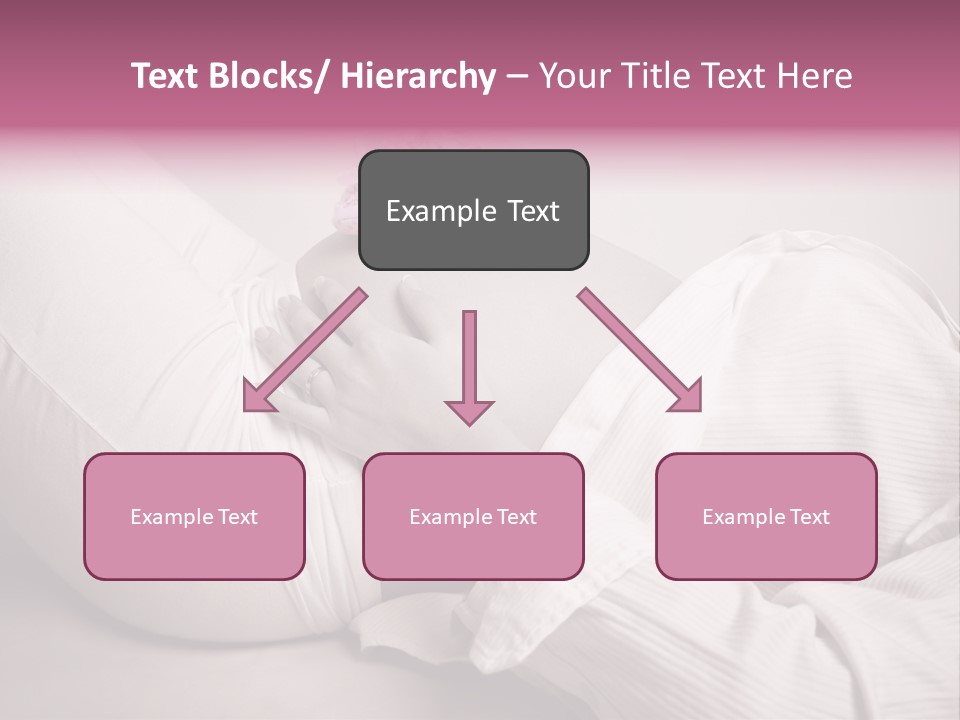 Text Blocks/ Hierarchy – Your Title Text Here

Example Text

Example Text

Example Text

Example Text